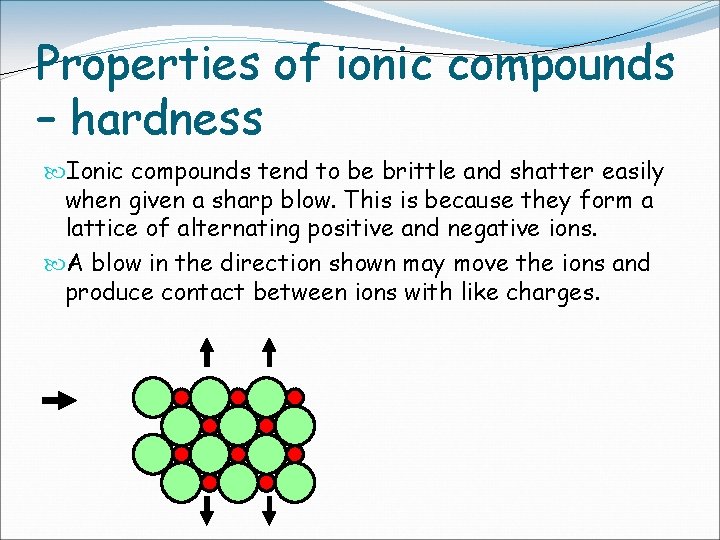 Properties of ionic compounds – hardness

Ionic compounds tend to be brittle and shatter easily when given a sharp blow. This is because they form a lattice of alternating positive and negative ions.

A blow in the direction shown may move the ions and produce contact between ions with like charges.